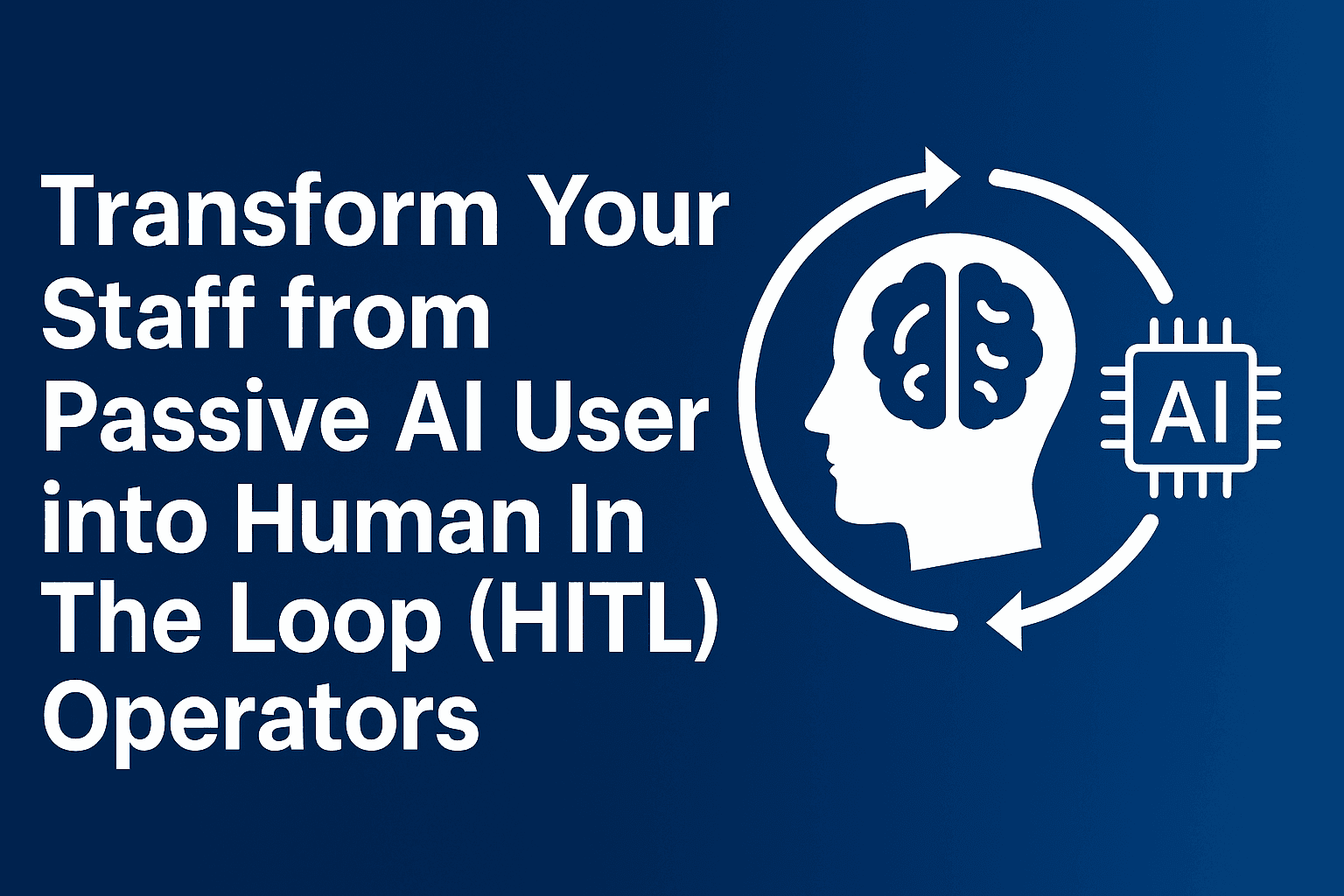 Transform Your Staff from Passive AI User into Human In The Loop (HITL) Operators

AI